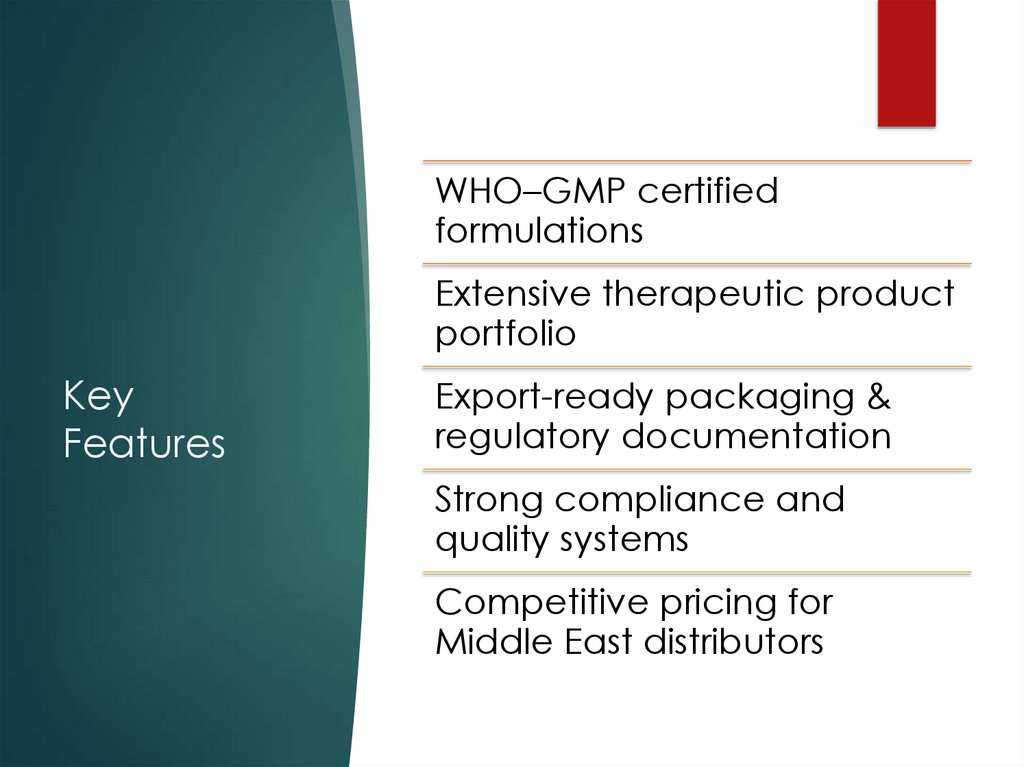 Key Features

WHO–GMP certified formulations

Extensive therapeutic product portfolio

Export-ready packaging & regulatory documentation

Strong compliance and quality systems

Competitive pricing for Middle East distributors